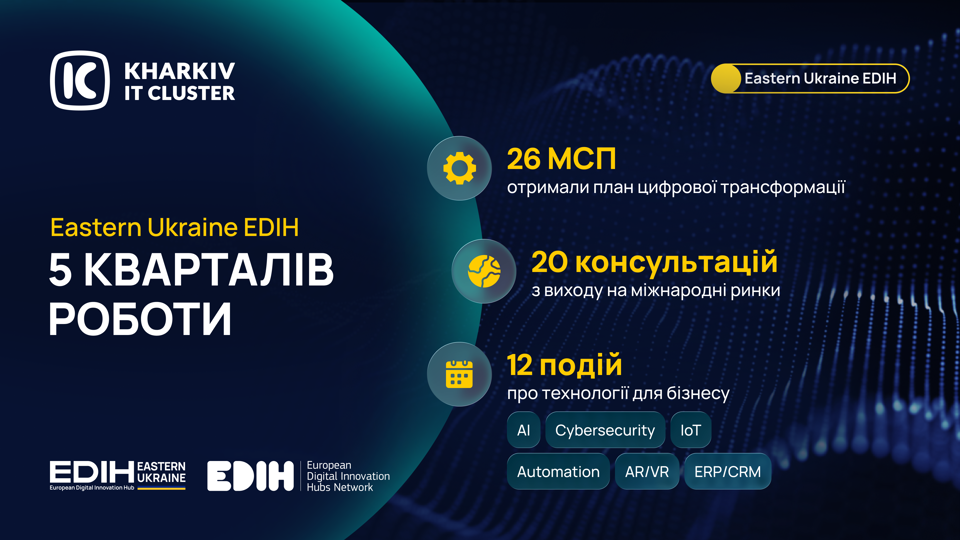 KHARKIV IT CLUSTER

Eastern Ukraine EDIH

Eastern Ukraine EDIH
5 КВАРТАЛІВ РОБОТИ

26 МСП
отримали план цифрової трансформації

20 консультацій
з виходу на міжнародні ринки

12 подій
про технології для бізнесу

AI
Cybersecurity
IoT
Automation
AR/VR
ERP/CRM

EDIH EASTERN UKRAINE
European Digital Innovation Hub

EDIH
European Digital Innovation Hubs Network